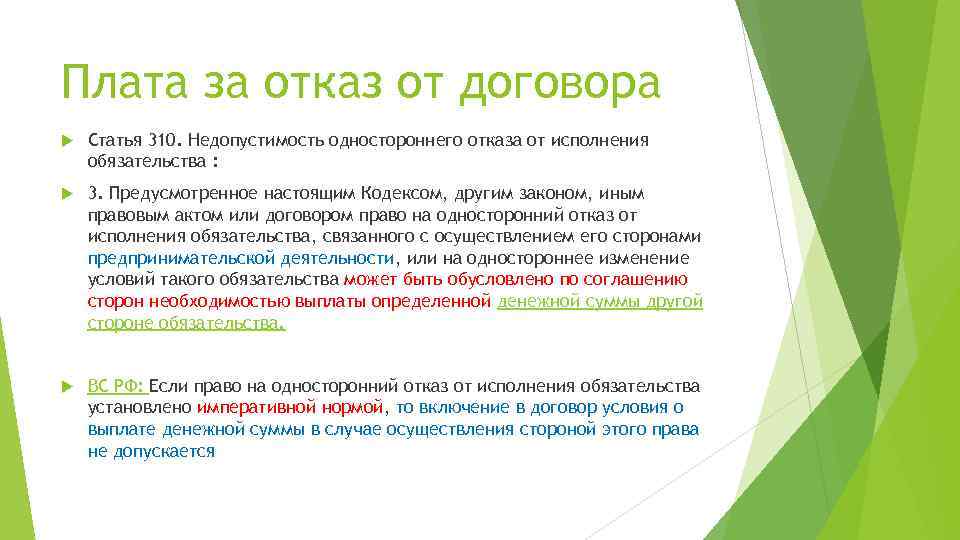 Плата за отказ от договора

Статья 310. Недопустимость одностороннего отказа от исполнения обязательства :

3. Предусмотренное настоящим Кодексом, другим законом, иным правовым актом или договором право на односторонний отказ от исполнения обязательства, связанного с осуществлением его сторонами предпринимательской деятельности, или на одностороннее изменение условий такого обязательства может быть обусловлено по соглашению сторон необходимостью выплаты определенной денежной суммы другой стороне обязательства.

ВС РФ: Если право на односторонний отказ от исполнения обязательства установлено императивной нормой, то включение в договор условия о выплате денежной суммы в случае осуществления стороной этого права не допускается